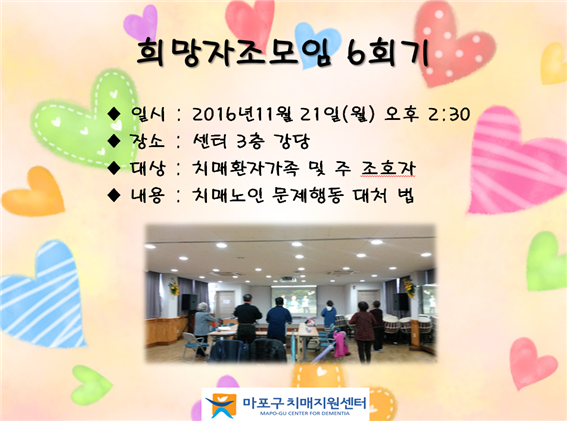 희망자조모임 6회기

◆ 일시 : 2016년11월 21일(월) 오후 2:30
◆ 장소 : 센터 3층 강당
◆ 대상 : 치매환자가족 및 주 조호자
◆ 내용 : 치매노인 문제행동 대처 법

마포구 치매지원센터
MAPO-GU CENTER FOR DEMENTIA